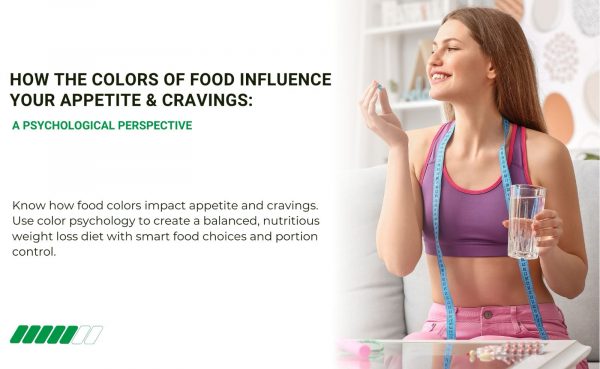 HOW THE COLORS OF FOOD INFLUENCE YOUR APPETITE & CRAVINGS:

A PSYCHOLOGICAL PERSPECTIVE

Know how food colors impact appetite and cravings. Use color psychology to create a balanced, nutritious weight loss diet with smart food choices and portion control.